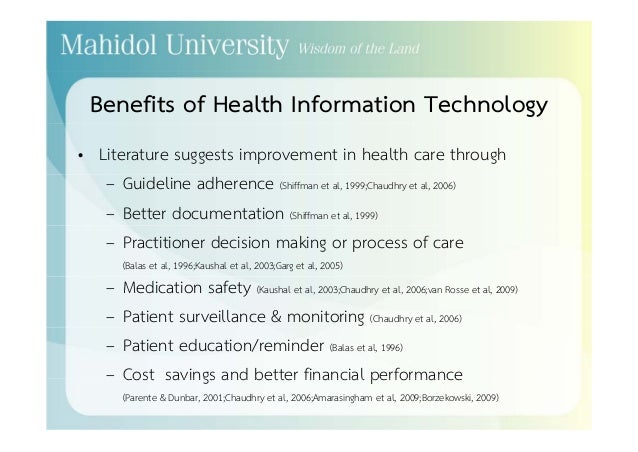 Mahidol University Wisdom of the Land

Benefits of Health Information Technology

• Literature suggests improvement in health care through
– Guideline adherence (Shiffman et al, 1999;Chaudhry et al, 2006)
– Better documentation (Shiffman et al, 1999)
– Practitioner decision making or process of care (Balas et al, 1996;Kaushal et al, 2003;Garg et al, 2005)
– Medication safety (Kaushal et al, 2003;Chaudhry et al, 2006;van Rosse et al, 2009)
– Patient surveillance & monitoring (Chaudhry et al, 2006)
– Patient education/reminder (Balas et al, 1996)
– Cost savings and better financial performance (Parente & Dunbar, 2001;Chaudhry et al, 2006;Amarasingham et al, 2009;Borzekowski, 2009)